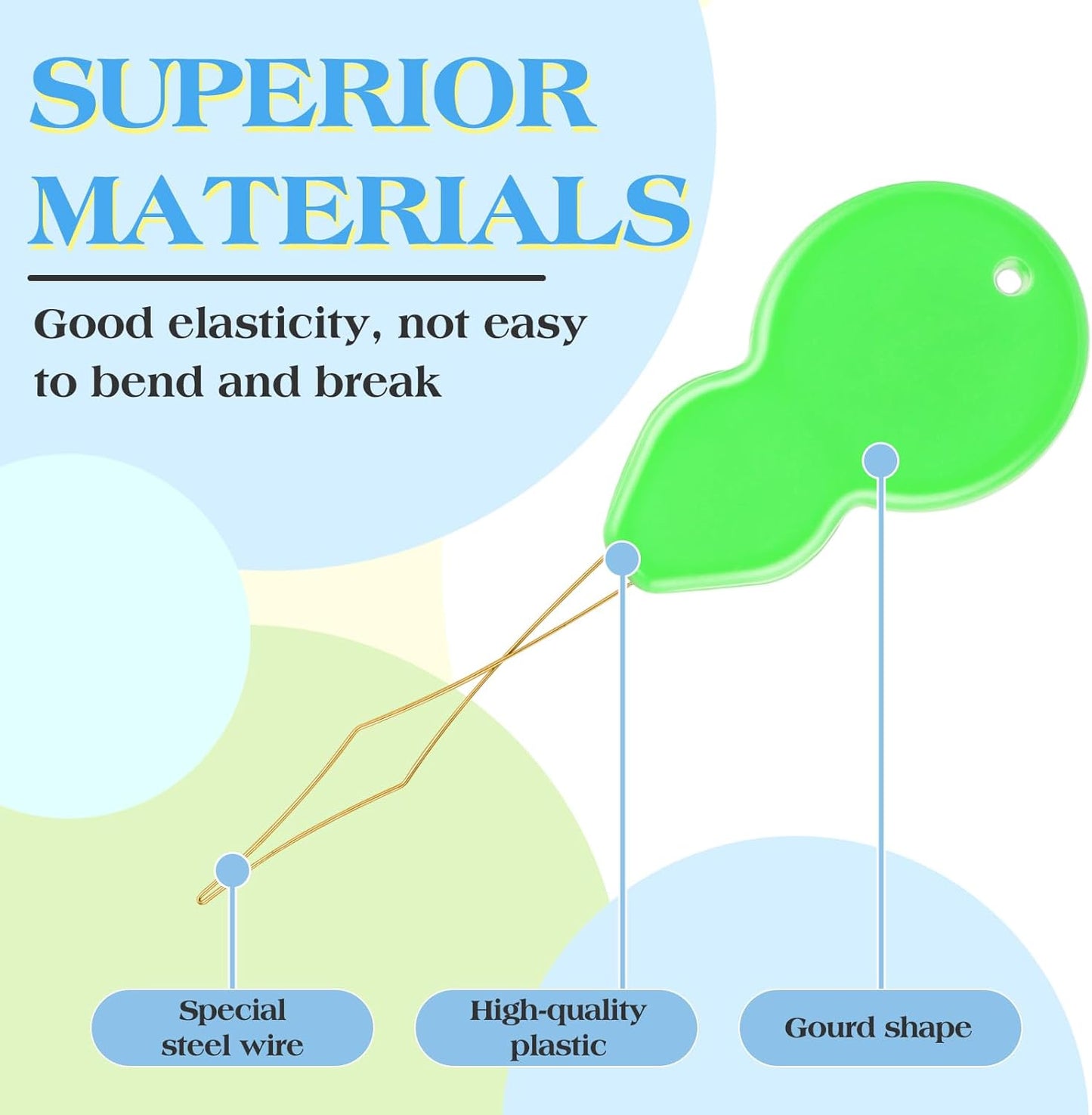 SUPERIOR MATERIALS

Good elasticity, not easy to bend and break

Special steel wire

High-quality plastic

Gourd shape